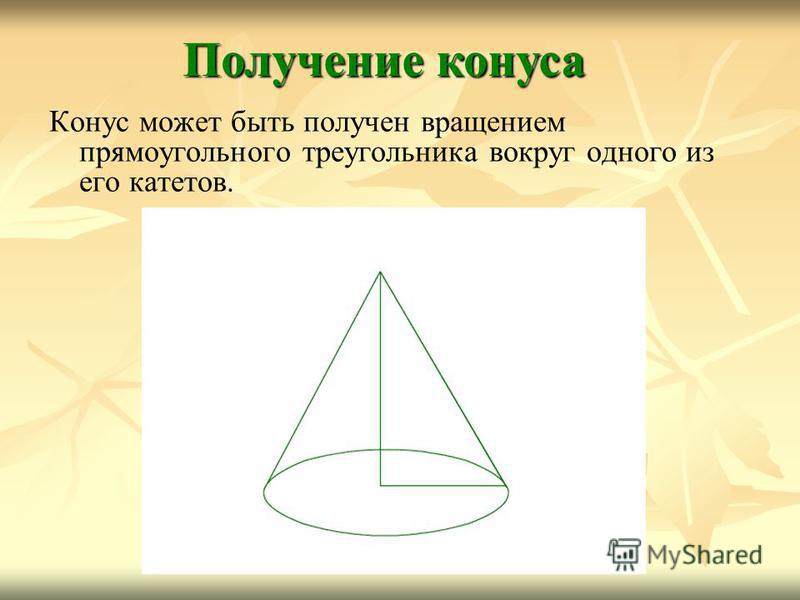 Получение конуса

Конус может быть получен вращением прямоугольного треугольника вокруг одного из его катетов.

MyShared